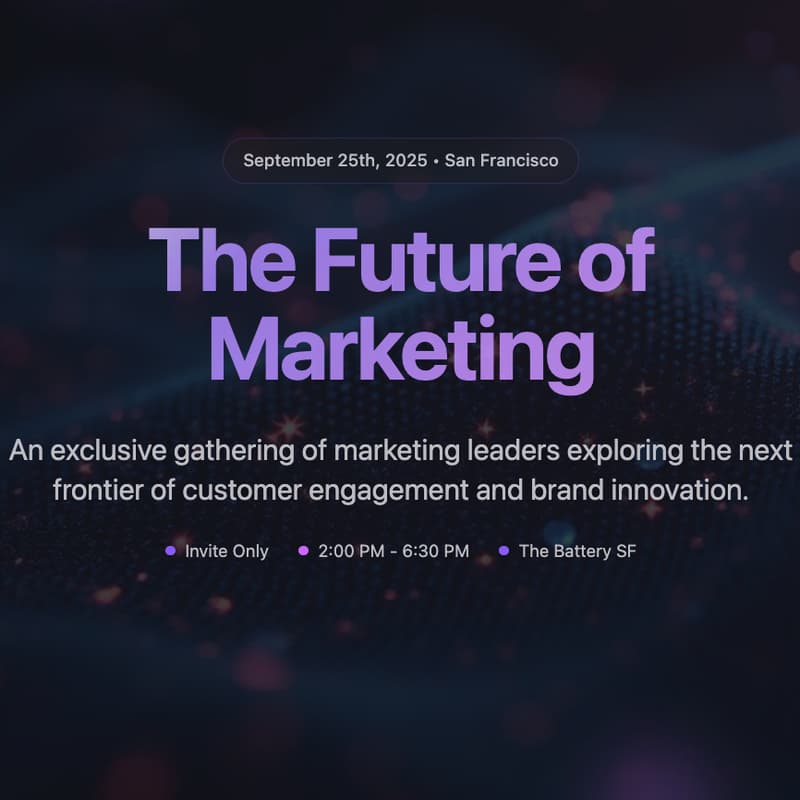 September 25th, 2025 • San Francisco

The Future of Marketing

An exclusive gathering of marketing leaders exploring the next frontier of customer engagement and brand innovation.

Invite Only   2:00 PM - 6:30 PM   The Battery SF